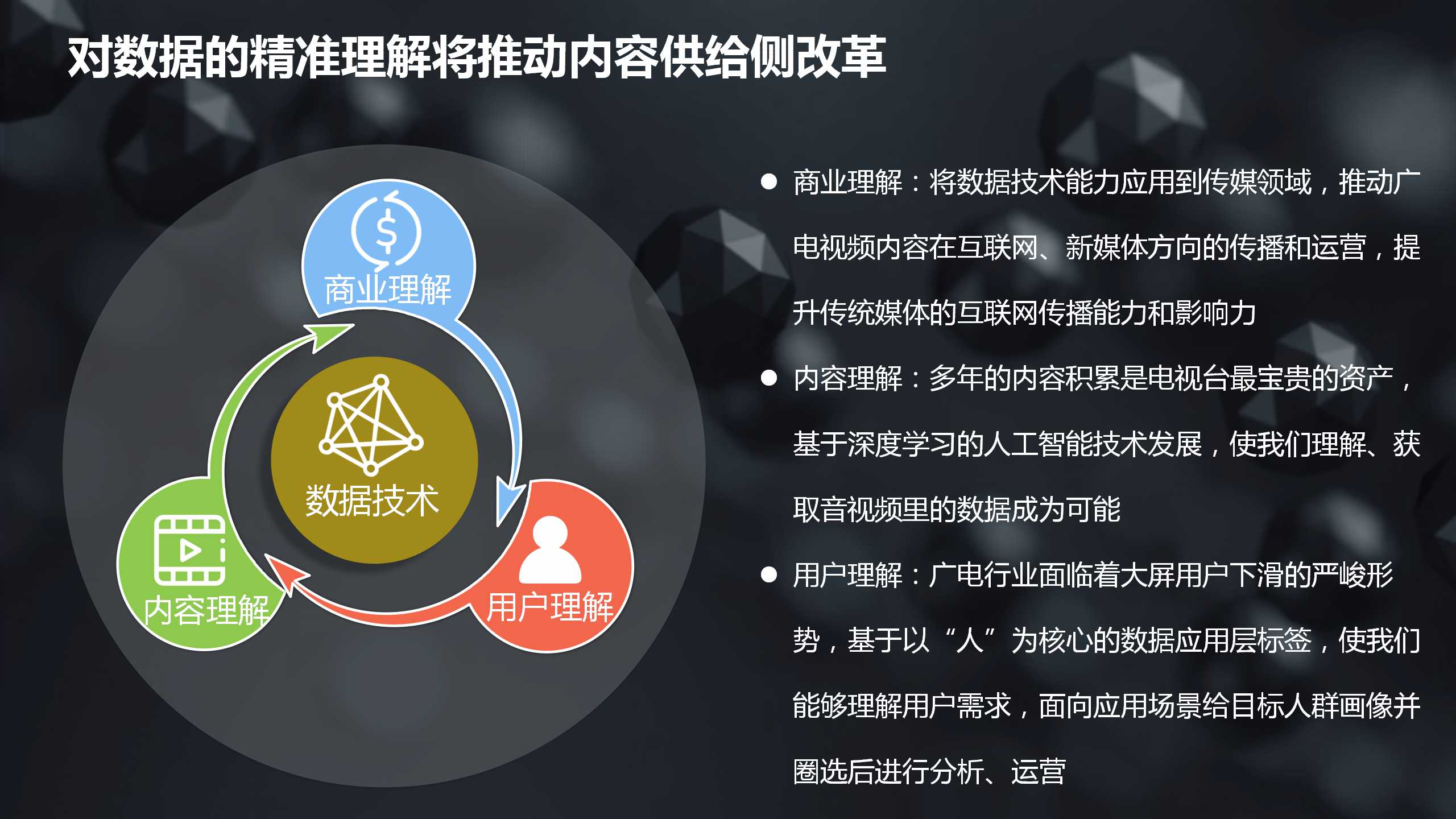 对数据的精准理解将推动内容供给侧改革

商业理解

数据技术

内容理解

用户理解

● 商业理解：将数据技术能力应用到传媒领域，推动广电视频内容在互联网、新媒体方向的传播和运营，提升传统媒体的互联网传播能力和影响力

● 内容理解：多年的内容积累是电视台最宝贵的资产，基于深度学习的人工智能技术发展，使我们理解、获取音视频里的数据成为可能

● 用户理解：广电行业面临着大屏用户下滑的严峻形势，基于以“人”为核心的数据应用层标签，使我们能够理解用户需求，面向应用场景给目标人群画像并圈选后进行分析、运营